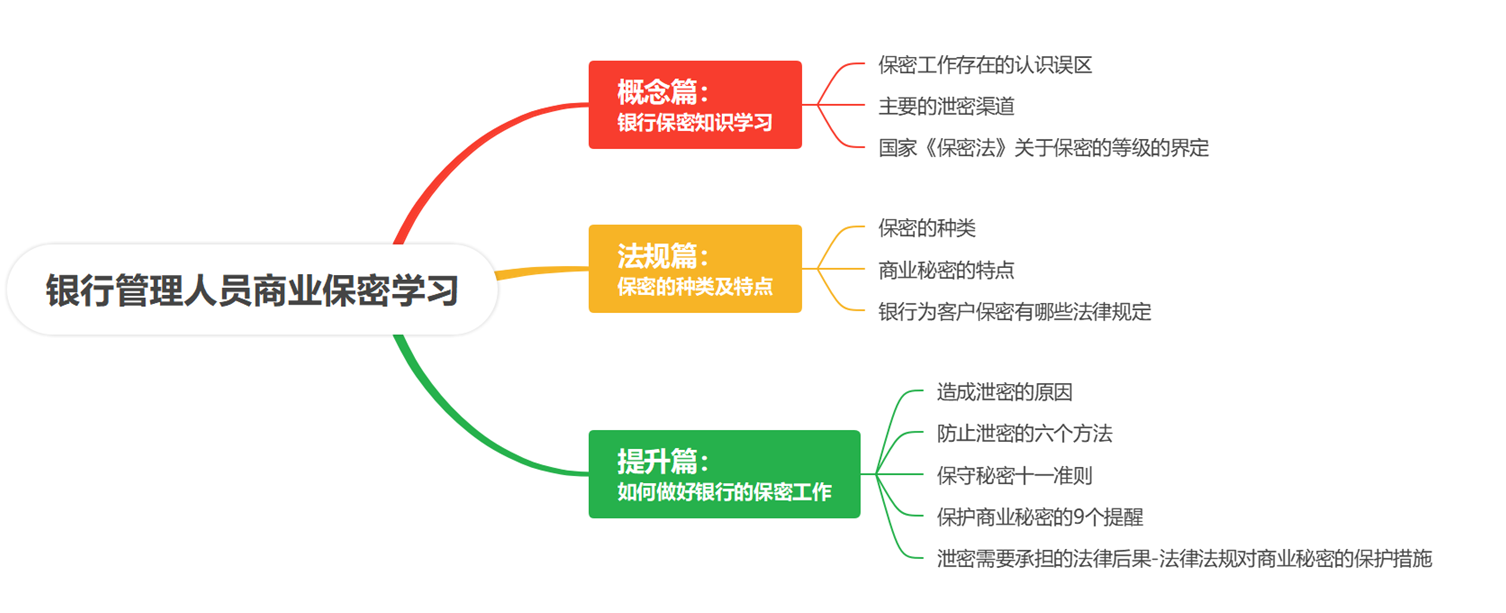 银行管理人员商业保密学习

概念篇：
银行保密知识学习

保密工作存在的认识误区
主要的泄密渠道
国家《保密法》关于保密的等级的界定

法规篇：
保密的种类及特点

保密的种类
商业秘密的特点
银行为客户保密有哪些法律规定

提升篇：
如何做好银行的保密工作

造成泄密的原因
防止泄密的六个方法
保守秘密十一准则
保护商业秘密的9个提醒
泄密需要承担的法律后果-法律法规对商业秘密的保护措施